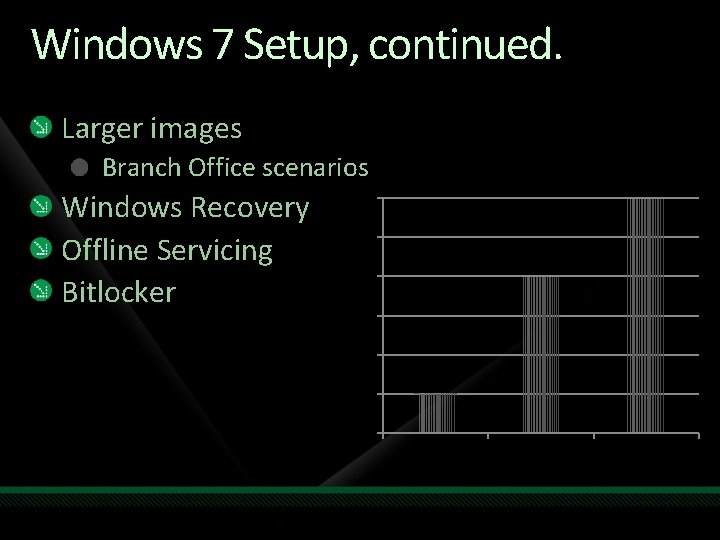 Windows 7 Setup, continued.

Larger images

Branch Office scenarios

Windows Recovery

Offline Servicing

Bitlocker